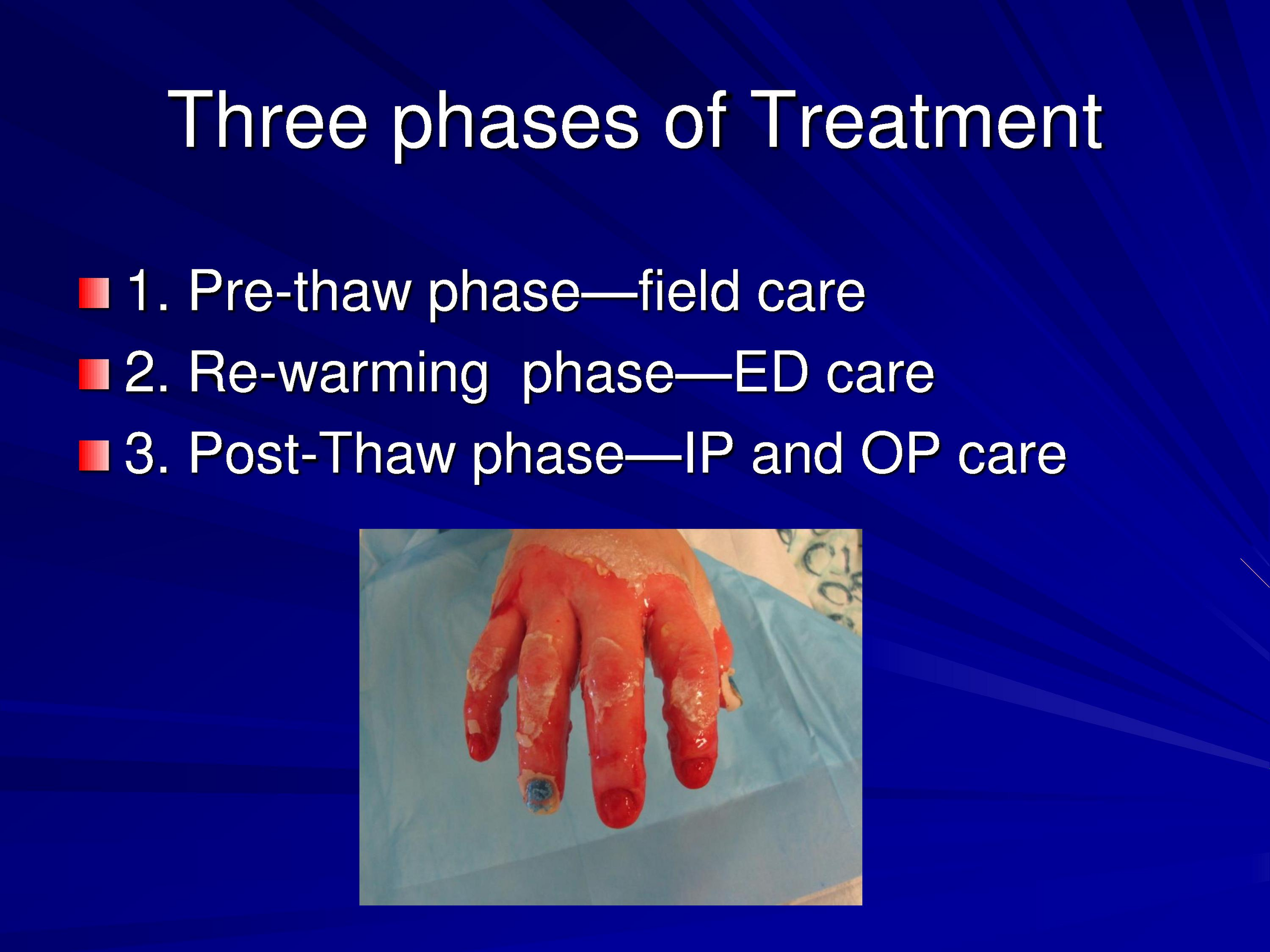 Three phases of Treatment

1. Pre-thaw phase—field care
2. Re-warming phase—ED care
3. Post-Thaw phase—IP and OP care